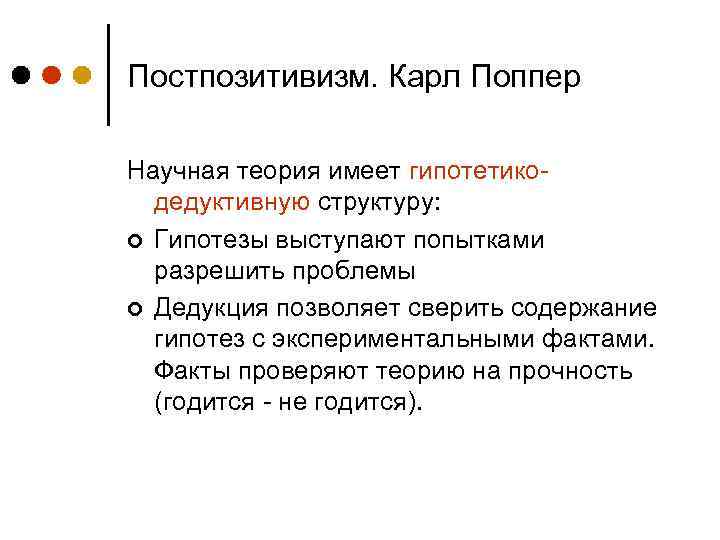 Постпозитивизм. Карл Поппер

Научная теория имеет гипотетико-дедуктивную структуру:

Гипотезы выступают попытками разрешить проблемы

Дедукция позволяет сверить содержание гипотез с экспериментальными фактами. Факты проверяют теорию на прочность (годится - не годится).